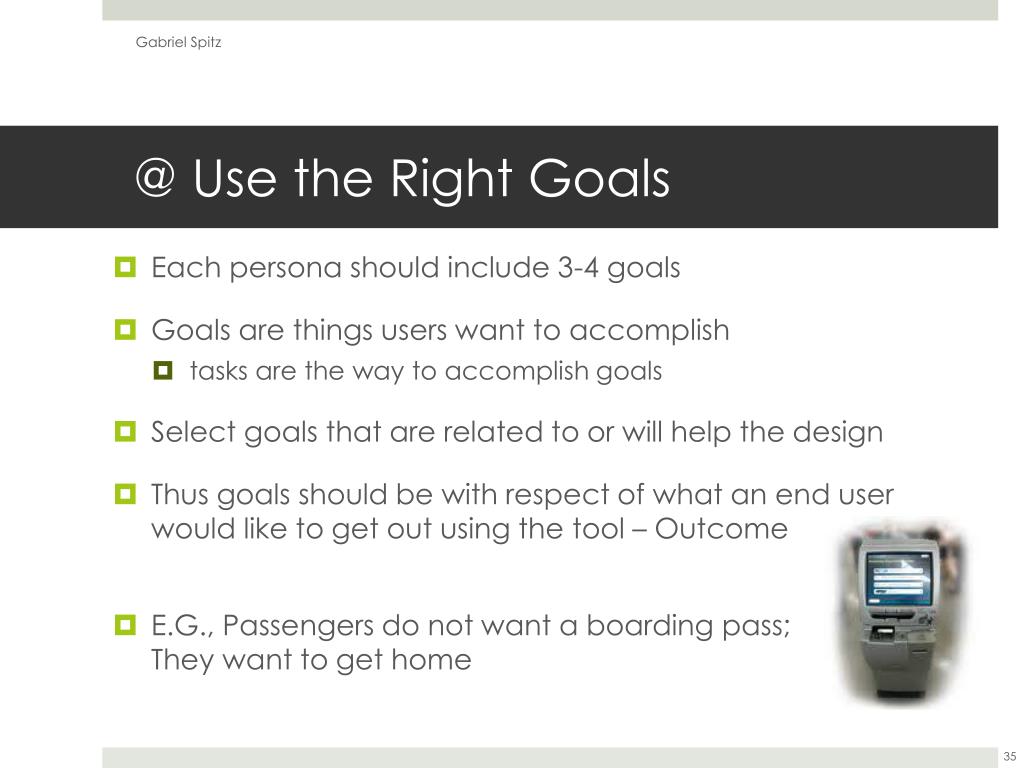 Gabriel Spitz

@ Use the Right Goals

Each persona should include 3-4 goals

Goals are things users want to accomplish

tasks are the way to accomplish goals

Select goals that are related to or will help the design

Thus goals should be with respect of what an end user would like to get out using the tool – Outcome

E.G., Passengers do not want a boarding pass; They want to get home

35